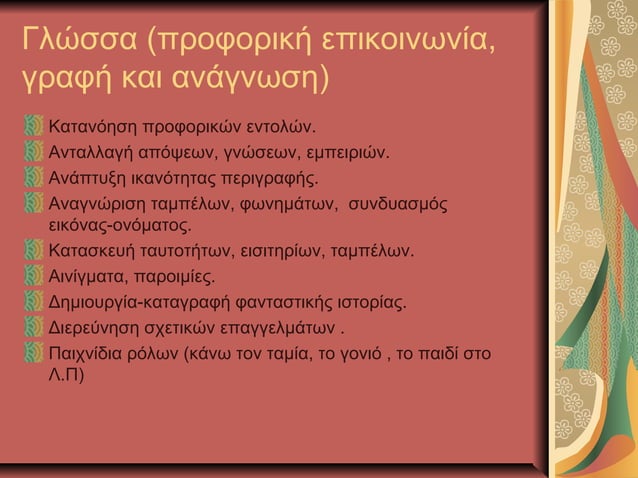 Γλώσσα (προφορική επικοινωνία, γραφή και ανάγνωση)

Κατανόηση προφορικών εντολών.
Ανταλλαγή απόψεων, γνώσεων, εμπειριών.
Ανάπτυξη ικανότητας περιγραφής.
Αναγνώριση ταμπέλων, φωνημάτων, συνδυασμός εικόνας-ονόματος.
Κατασκευή ταυτοτήτων, εισιτηρίων, ταμπέλων.
Αινίγματα, παροιμίες.
Δημιουργία-καταγραφή φανταστικής ιστορίας.
Διερεύνηση σχετικών επαγγελμάτων .
Παιχνίδια ρόλων (κάνω τον ταμία, το γονιό , το παιδί στο Λ.Π)